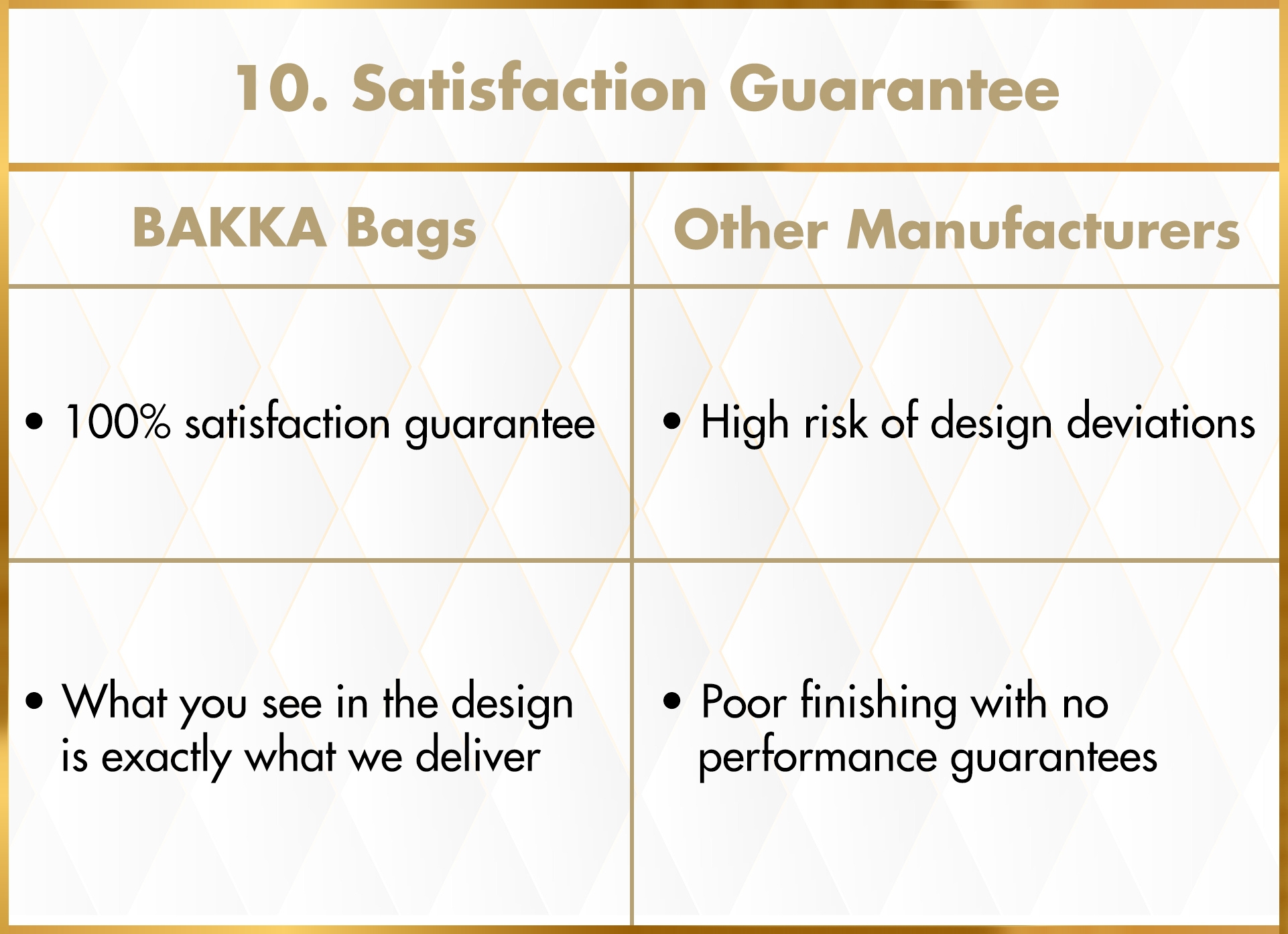 10. Satisfaction Guarantee

| BAKKA Bags | Other Manufacturers |
|---|---|
| • 100% satisfaction guarantee | • High risk of design deviations |
| • What you see in the design is exactly what we deliver | • Poor finishing with no performance guarantees |